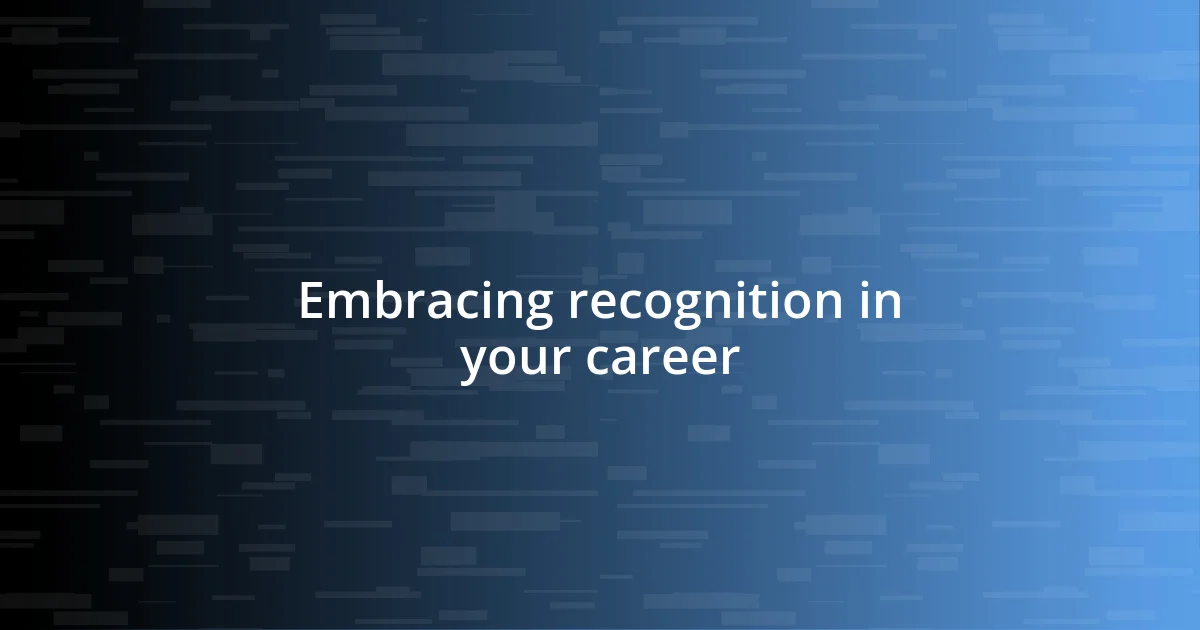 Embracing recognition in your career